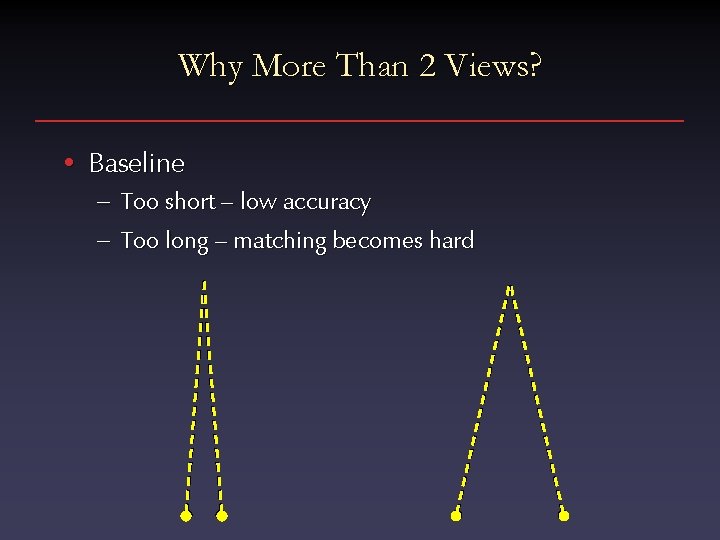 Why More Than 2 Views?

• Baseline
  – Too short – low accuracy
  – Too long – matching becomes hard